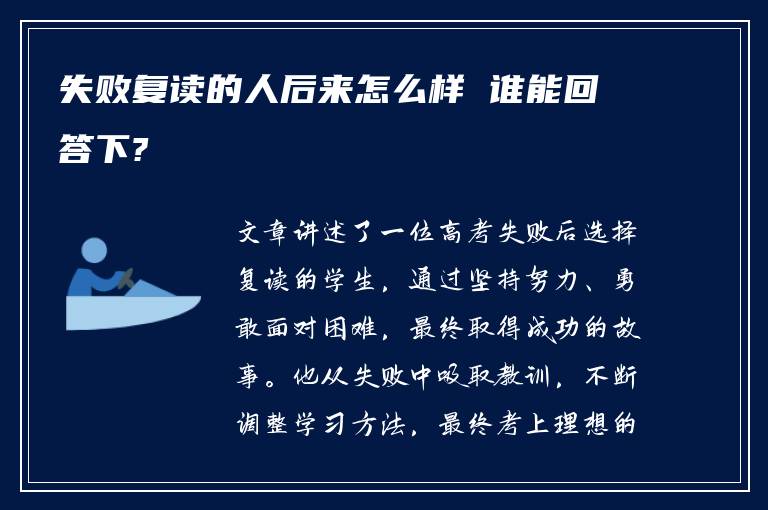 失败复读的人后来怎么样 谁能回答下？

文章讲述了一位高考失败后选择复读的学生，通过坚持努力、勇敢面对困难，最终取得成功的故事。他从失败中吸取教训，不断调整学习方法，最终考上理想的